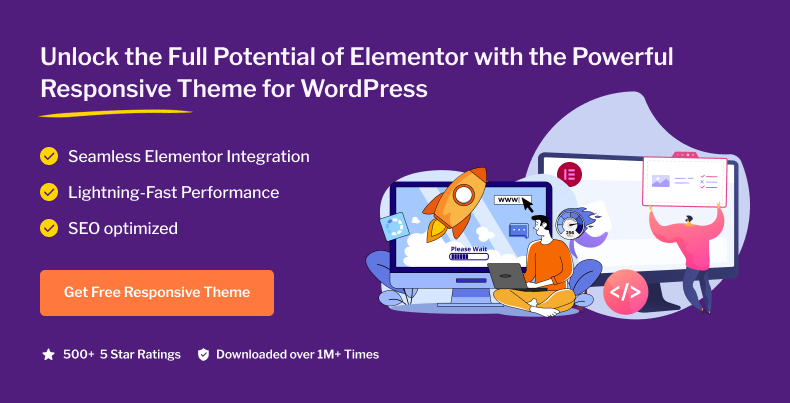 Unlock the Full Potential of Elementor with the Powerful Responsive Theme for WordPress

Seamless Elementor Integration

Lightning-Fast Performance

SEO optimized

Get Free Responsive Theme

500+ 5 Star Ratings

Downloaded over 1M+ Times

WWW

Please Wait

</>